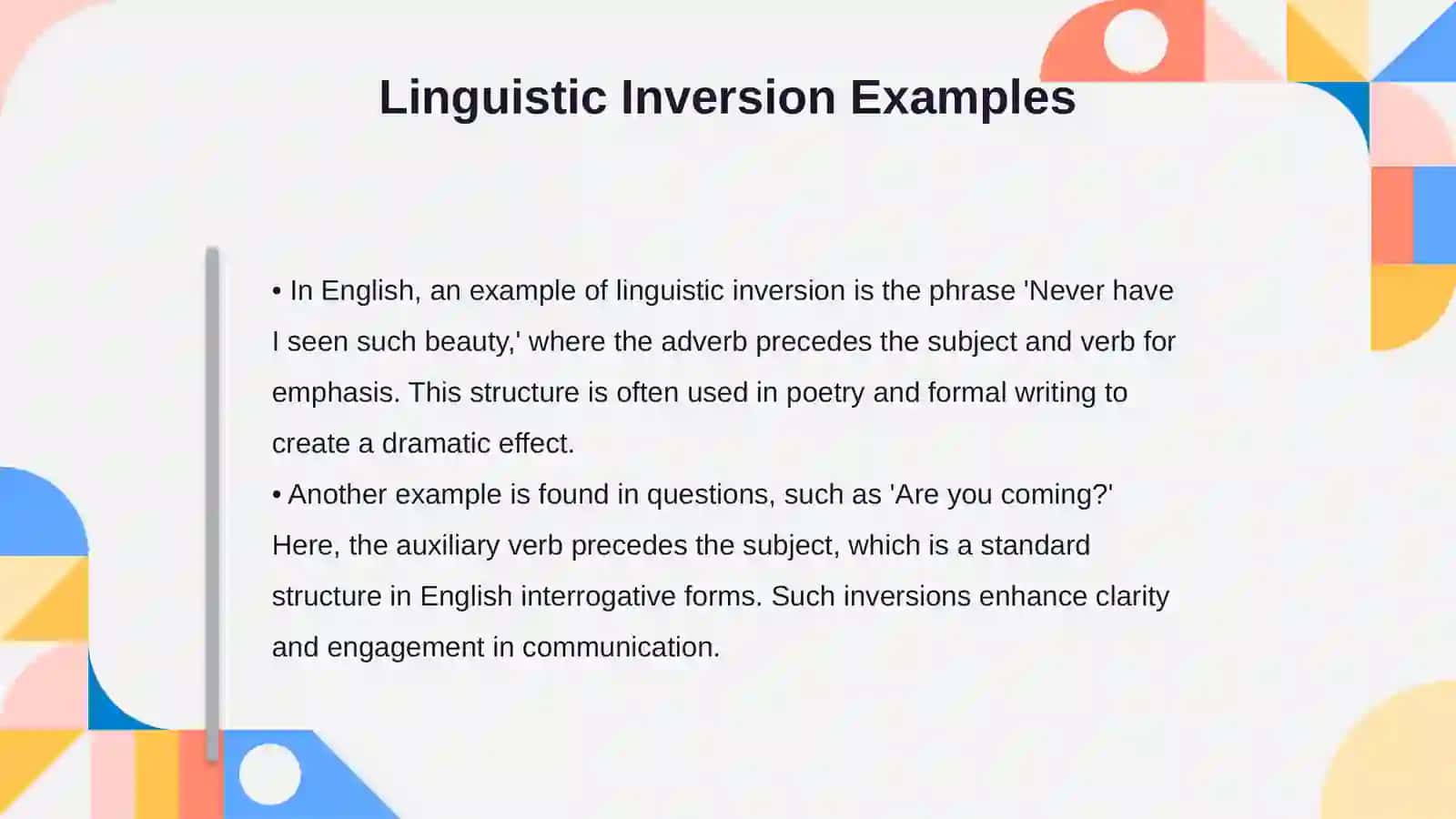 Linguistic Inversion Examples

• In English, an example of linguistic inversion is the phrase 'Never have I seen such beauty,' where the adverb precedes the subject and verb for emphasis. This structure is often used in poetry and formal writing to create a dramatic effect.
• Another example is found in questions, such as 'Are you coming?' Here, the auxiliary verb precedes the subject, which is a standard structure in English interrogative forms. Such inversions enhance clarity and engagement in communication.